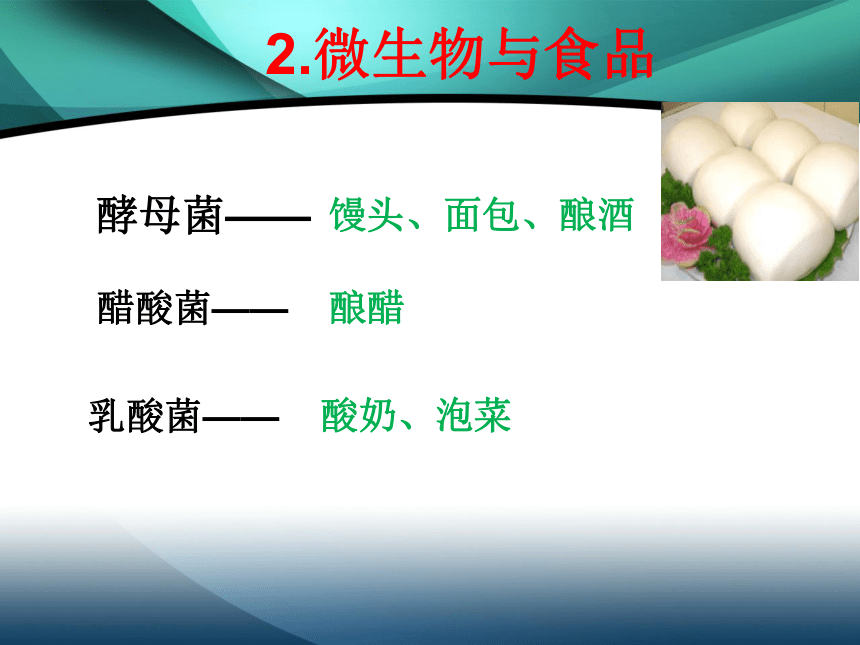 2.微生物与食品

酵母菌—— 馒头、面包、酿酒

醋酸菌—— 酿醋

乳酸菌—— 酸奶、泡菜